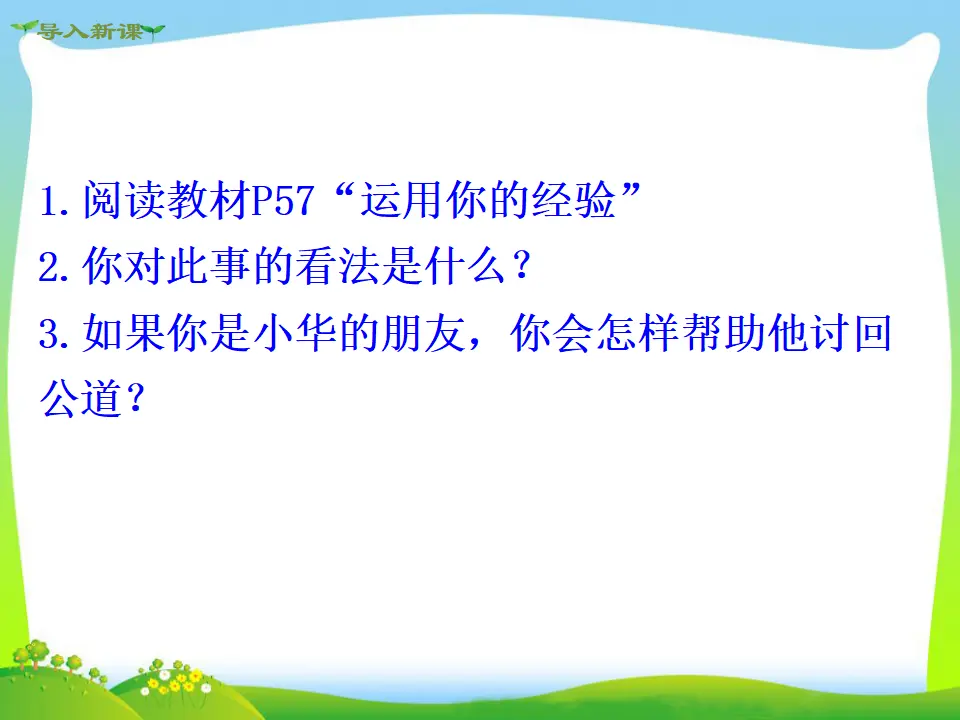 导入新课

1.阅读教材P57“运用你的经验”

2.你对此事的看法是什么？

3.如果你是小华的朋友，你会怎样帮助他讨回公道？